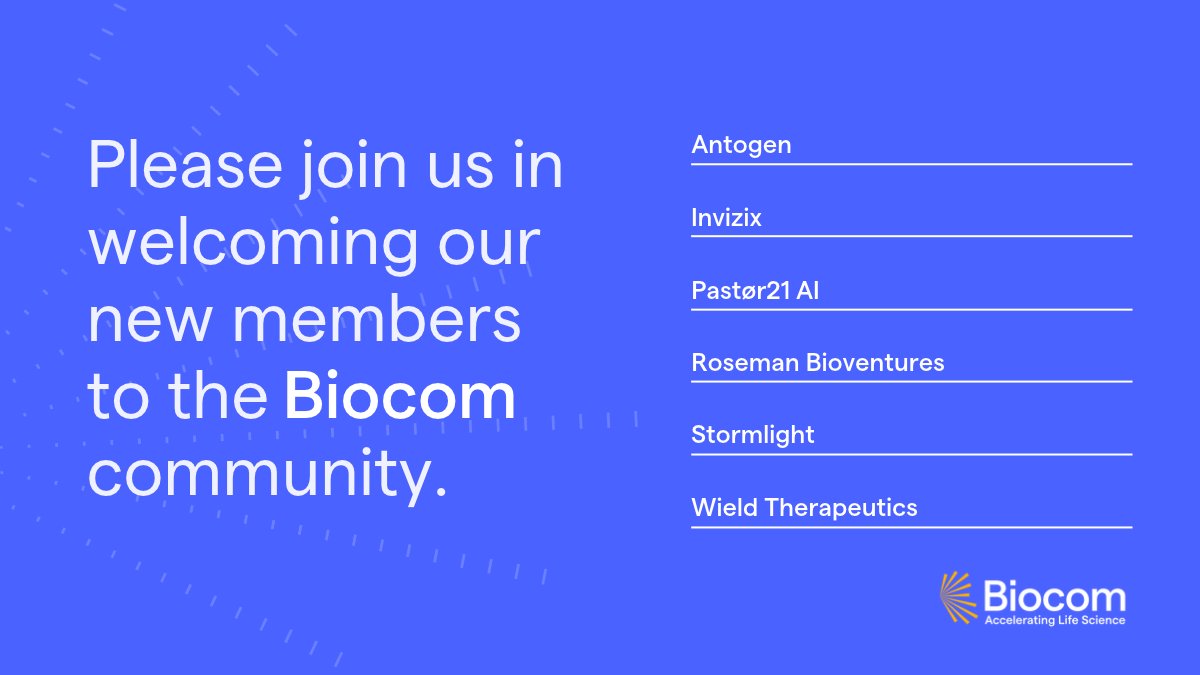 Please join us in welcoming our new members to the Biocom community.

Antogen

Invizix

Pastør21 AI

Roseman Bioventures

Stormlight

Wield Therapeutics

Biocom
Accelerating Life Science